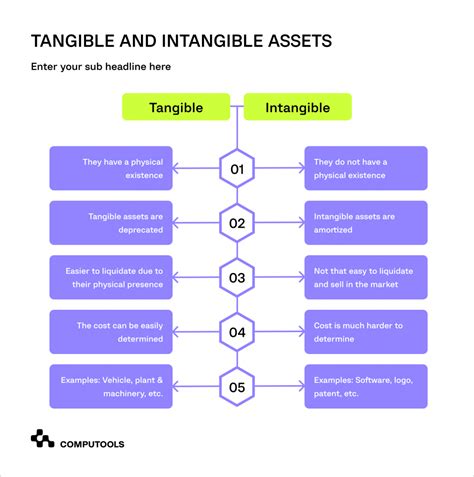 TANGIBLE AND INTANGIBLE ASSETS

Enter your sub headline here

Tangible

Intangible

They have a physical existence

01

They do not have a physical existence

Tangible assets are deprecated

02

Intangible assets are amortized

Easier to liquidate due to their physical presence

03

Not that easy to liquidate and sell in the market

The cost can be easily determined

04

Cost is much harder to determine

Examples: Vehicle, plant & machinery, etc.

05

Examples: Software, logo, patent, etc.

COMPUTOOLS